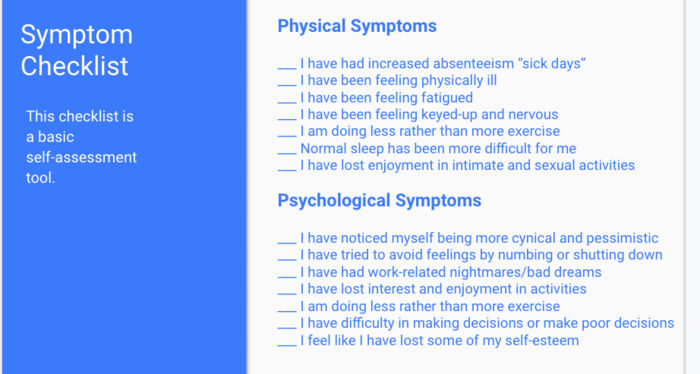 Symptom Checklist

This checklist is a basic self-assessment tool.

Physical Symptoms

___ I have had increased absenteeism “sick days”
___ I have been feeling physically ill
___ I have been feeling fatigued
___ I have been feeling keyed-up and nervous
___ I am doing less rather than more exercise
___ Normal sleep has been more difficult for me
___ I have lost enjoyment in intimate and sexual activities

Psychological Symptoms

___ I have noticed myself being more cynical and pessimistic
___ I have tried to avoid feelings by numbing or shutting down
___ I have had work-related nightmares/bad dreams
___ I have lost interest and enjoyment in activities
___ I am doing less rather than more exercise
___ I have difficulty in making decisions or make poor decisions
___ I feel like I have lost some of my self-esteem